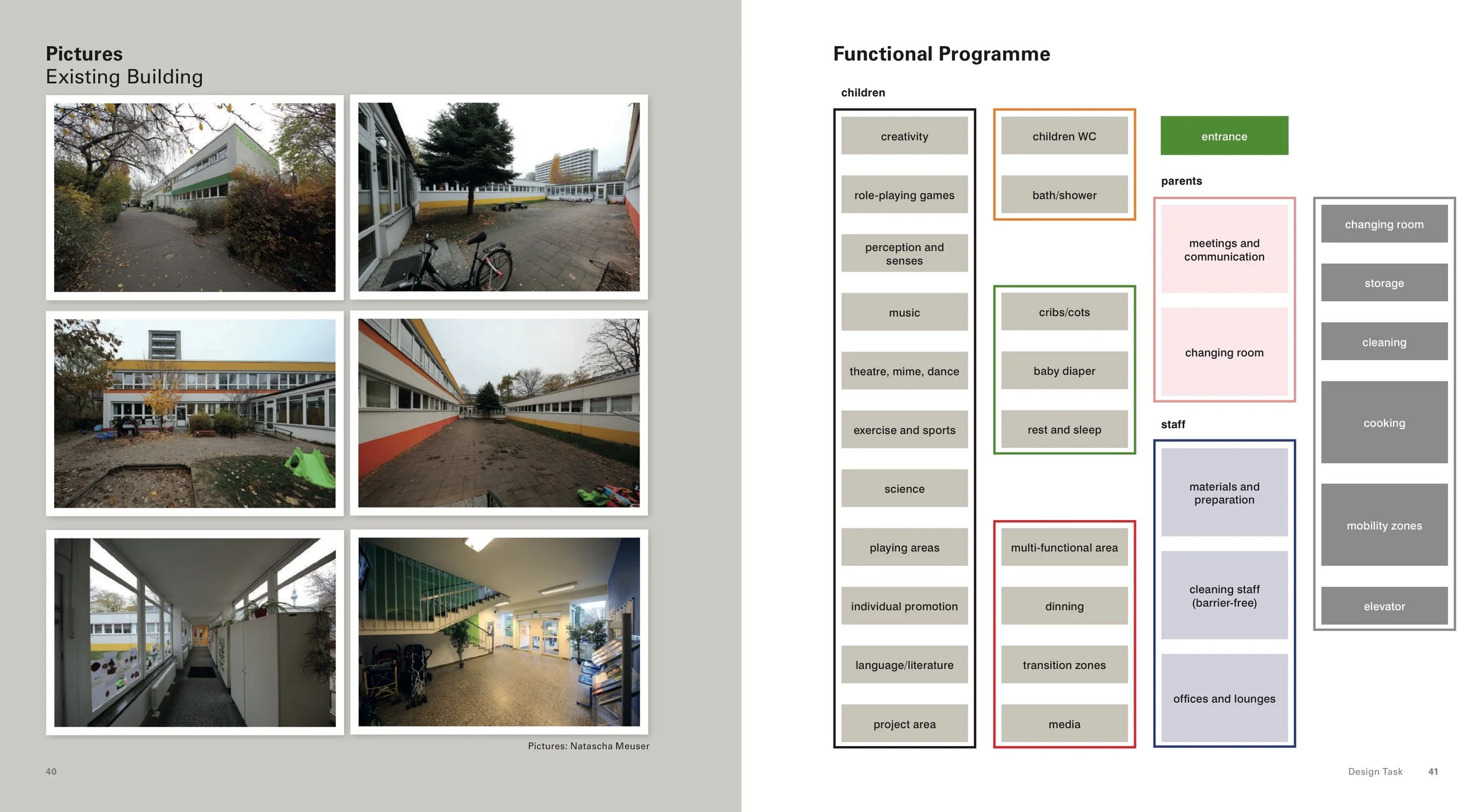 Pictures
Existing Building

Pictures: Natascha Meuser

40

Functional Programme

children

creativity

role-playing games

perception and senses

music

theatre, mime, dance

exercise and sports

science

playing areas

individual promotion

language/literature

project area

children WC

bath/shower

cribs/cots

baby diaper

rest and sleep

multi-functional area

dinning

transition zones

media

entrance

parents

meetings and communication

changing room

staff

materials and preparation

cleaning staff (barrier-free)

offices and lounges

changing room

storage

cleaning

cooking

mobility zones

elevator

Design Task 41